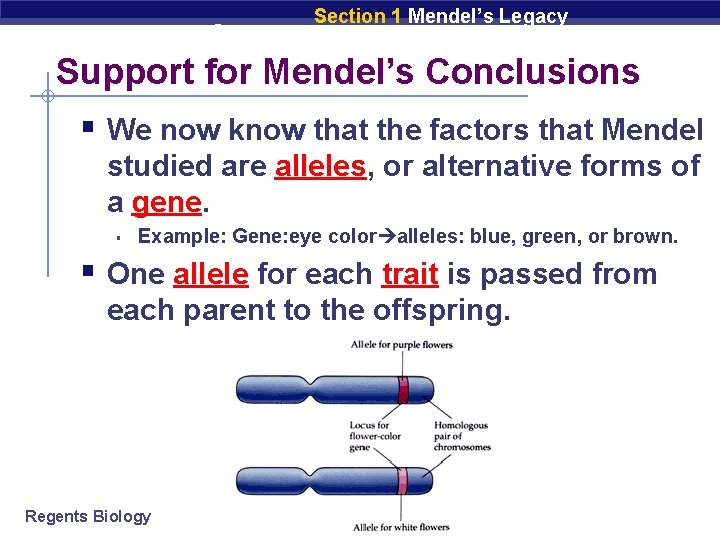 Section 1 Mendel's Legacy

Support for Mendel's Conclusions

We now know that the factors that Mendel studied are alleles, or alternative forms of a gene.

Example: Gene:eye color→alleles: blue, green, or brown.

One allele for each trait is passed from each parent to the offspring.

Allele for purple flowers

Locus for flower-color gene

Homologous pair of chromosomes

Allele for white flowers

Regents Biology